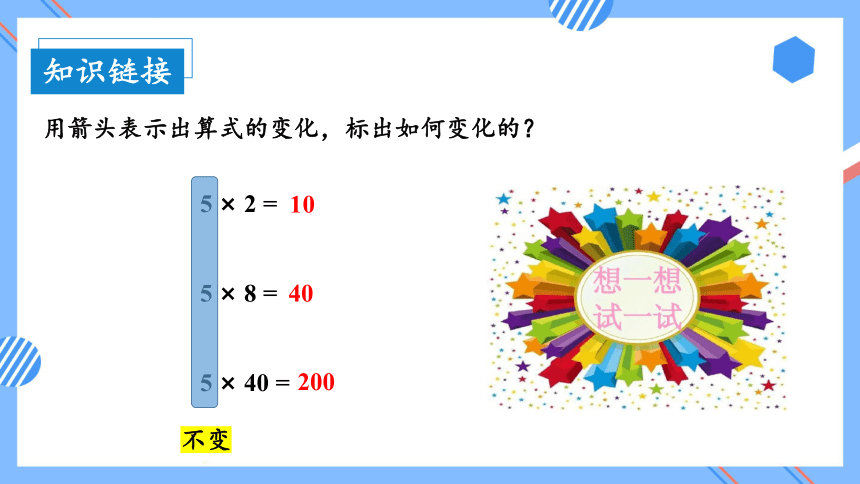 知识链接

用箭头表示出算式的变化，标出如何变化的？

$5 \times 2 = 10$

$5 \times 8 = 40$

$5 \times 40 = 200$

不变

想一想
试一试